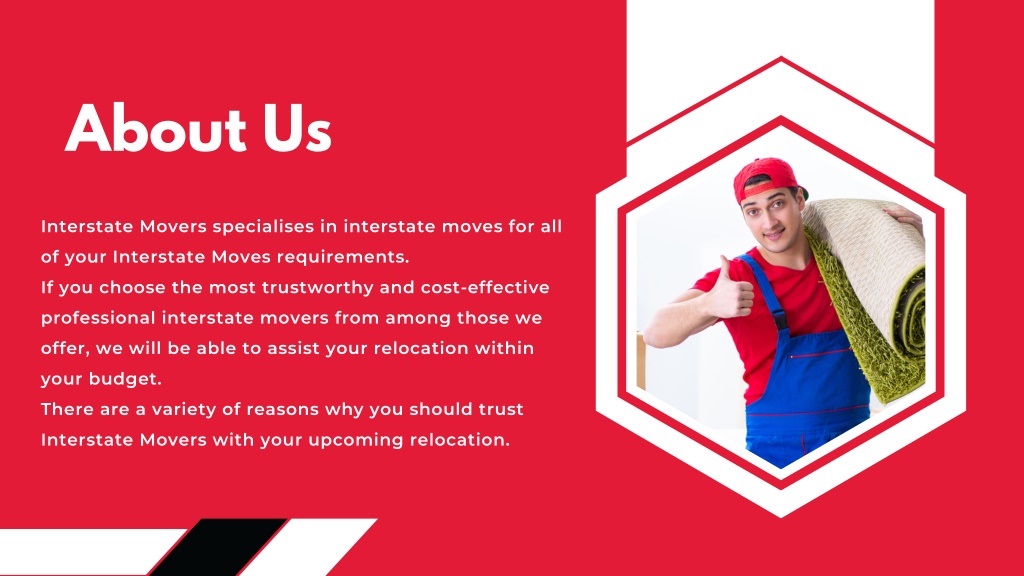 About Us

Interstate Movers specialises in interstate moves for all of your Interstate Moves requirements.
If you choose the most trustworthy and cost-effective professional interstate movers from among those we offer, we will be able to assist your relocation within your budget.
There are a variety of reasons why you should trust Interstate Movers with your upcoming relocation.